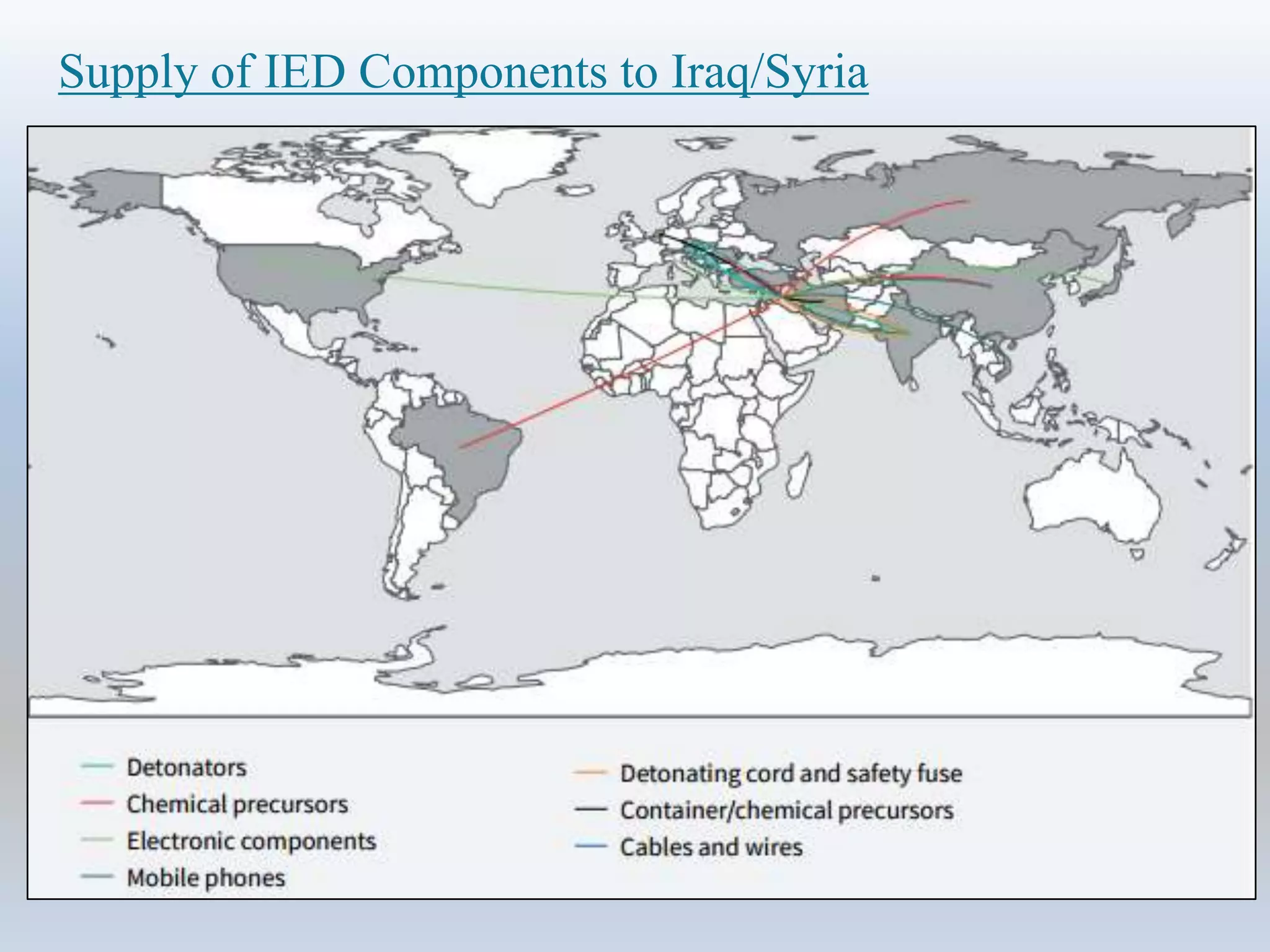 Supply of IED Components to Iraq/Syria

Detonators
Chemical precursors
Electronic components
Mobile phones

Detonating cord and safety fuse
Container/chemical precursors
Cables and wires